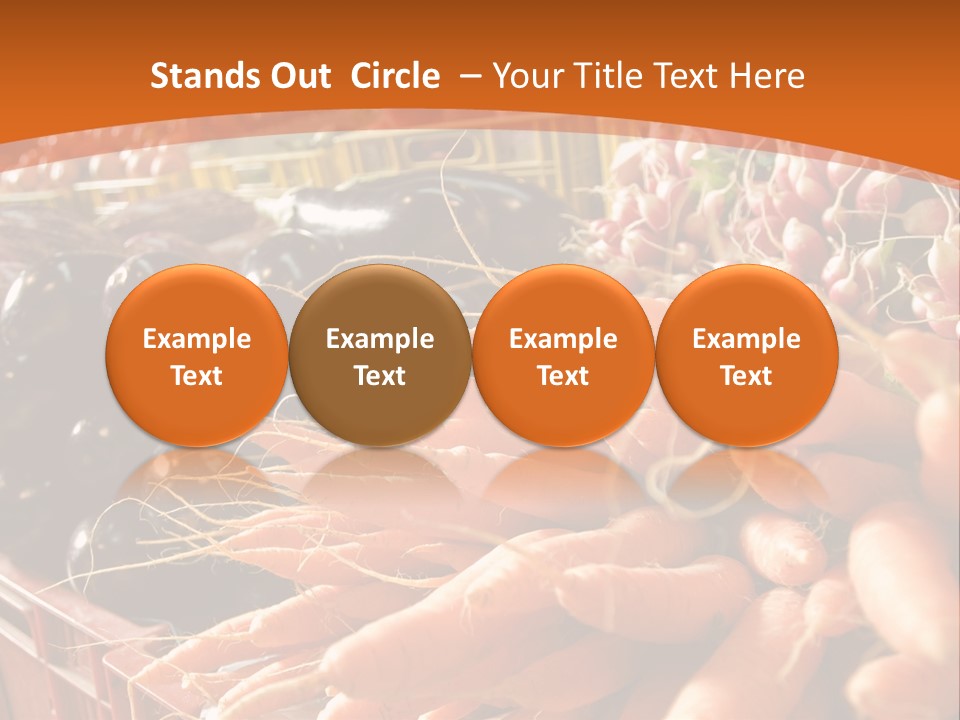 Stands Out Circle – Your Title Text Here

Example Text

Example Text

Example Text

Example Text